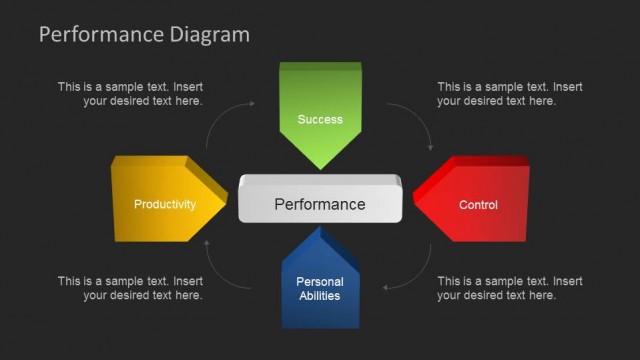 Performance Diagram

This is a sample text. Insert your desired text here.

Success

This is a sample text. Insert your desired text here.

Productivity

Performance

Control

This is a sample text. Insert your desired text here.

Personal Abilities

This is a sample text. Insert your desired text here.